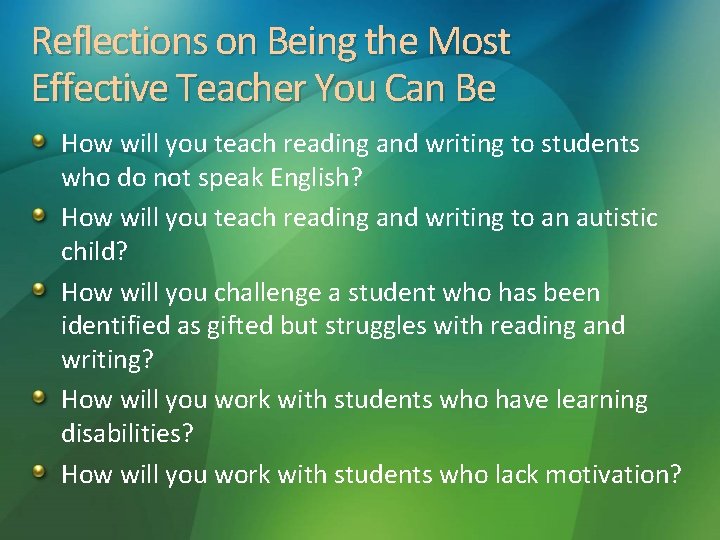 Reflections on Being the Most Effective Teacher You Can Be

- How will you teach reading and writing to students who do not speak English?
- How will you teach reading and writing to an autistic child?
- How will you challenge a student who has been identified as gifted but struggles with reading and writing?
- How will you work with students who have learning disabilities?
- How will you work with students who lack motivation?